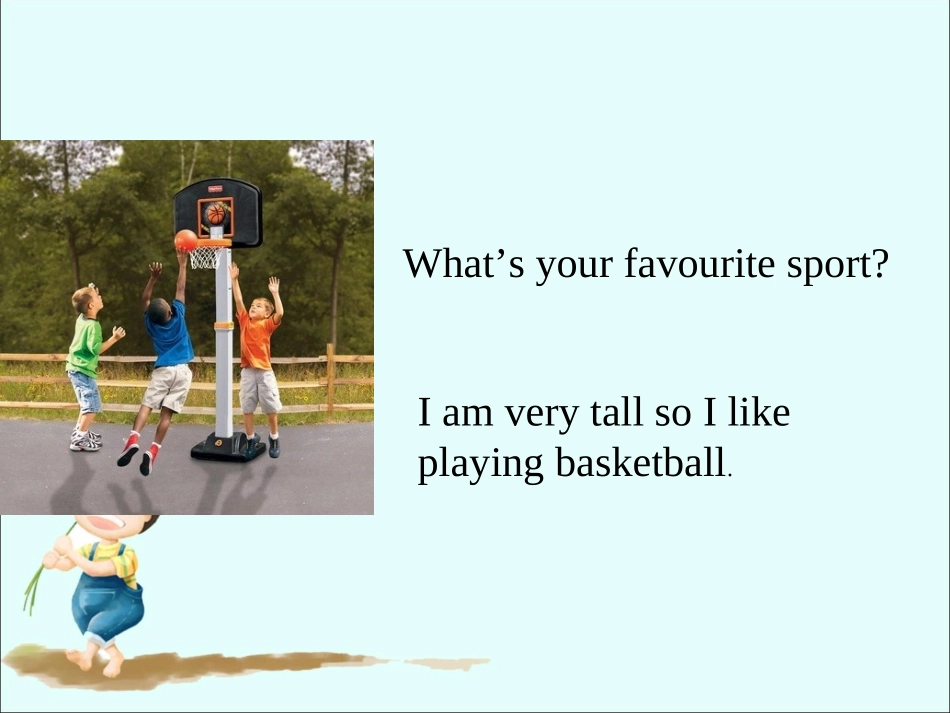 What’s your favourite sport?

I am very tall so I like playing basketball.